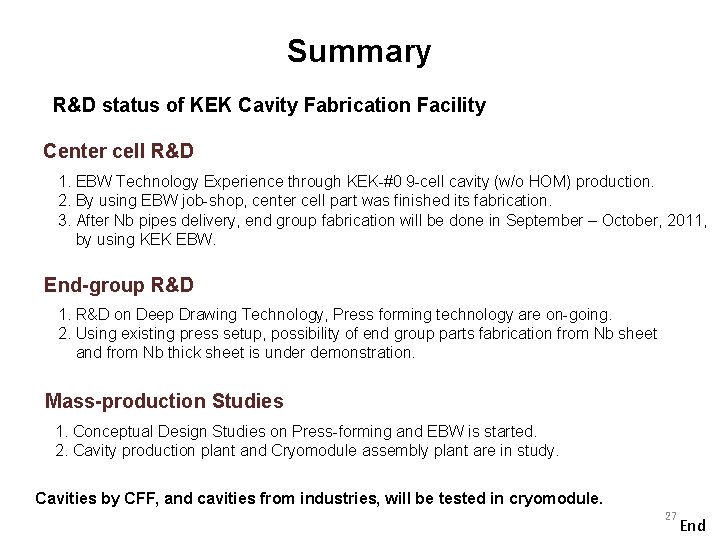 Summary

R&D status of KEK Cavity Fabrication Facility

Center cell R&D

1. EBW Technology Experience through KEK-#0 9-cell cavity (w/o HOM) production.
2. By using EBW job-shop, center cell part was finished its fabrication.
3. After Nb pipes delivery, end group fabrication will be done in September – October, 2011, by using KEK EBW.

End-group R&D

1. R&D on Deep Drawing Technology, Press forming technology are on-going.
2. Using existing press setup, possibility of end group parts fabrication from Nb sheet and from Nb thick sheet is under demonstration.

Mass-production Studies

1. Conceptual Design Studies on Press-forming and EBW is started.
2. Cavity production plant and Cryomodule assembly plant are in study.

Cavities by CFF, and cavities from industries, will be tested in cryomodule.

27

End